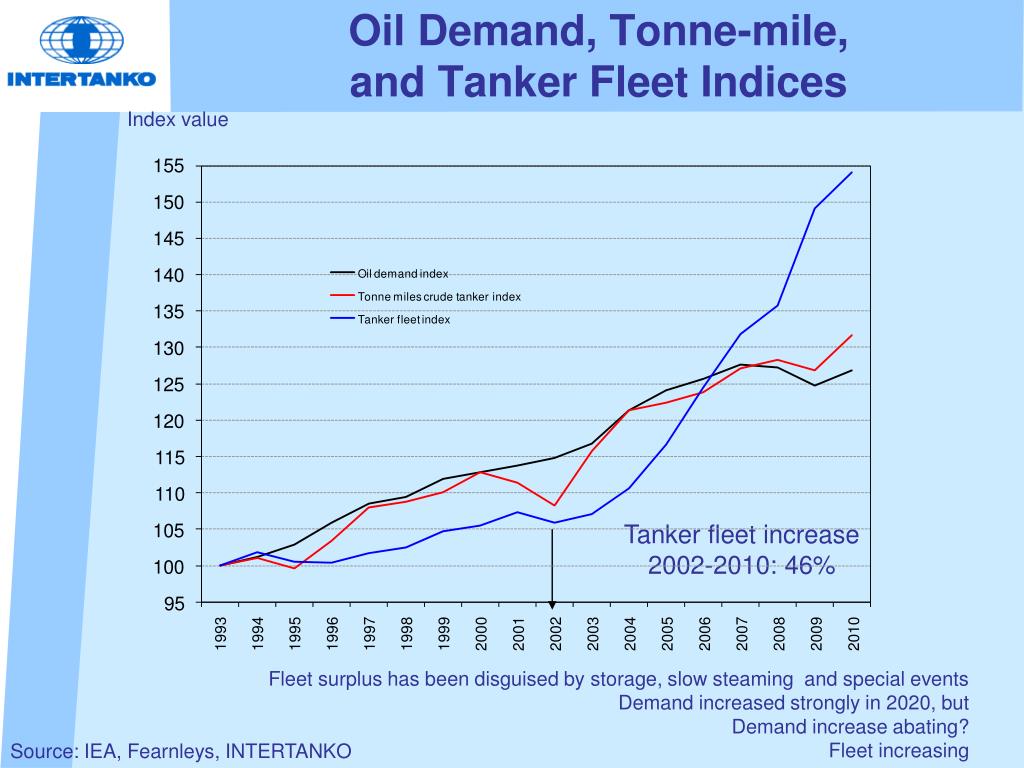 INTERTANKO

Oil Demand, Tonne-mile, and Tanker Fleet Indices

Index value

155
150
145
140
135
130
125
120
115
110
105
100
95

Oil demand index
Tonne miles crude tanker index
Tanker fleet index

Tanker fleet increase 2002-2010: 46%

1993
1994
1995
1996
1997
1998
1999
2000
2001
2002
2003
2004
2005
2006
2007
2008
2009
2010

Fleet surplus has been disguised by storage, slow steaming and special events
Demand increased strongly in 2020, but
Demand increase abating?
Fleet increasing

Source: IEA, Fearnleys, INTERTANKO